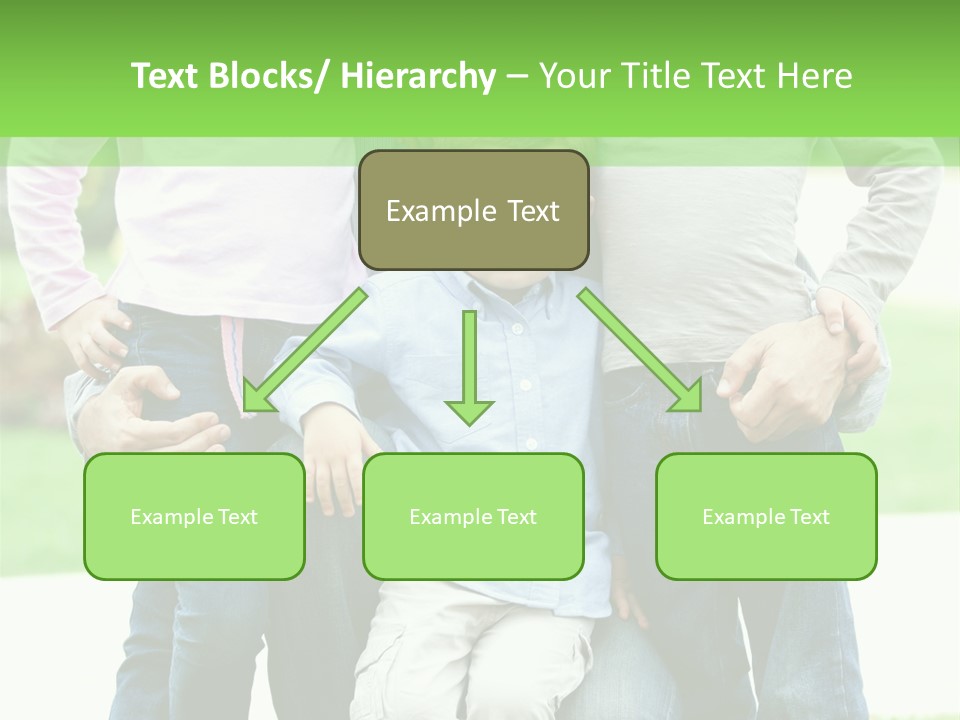 Text Blocks/ Hierarchy – Your Title Text Here

Example Text

Example Text

Example Text

Example Text